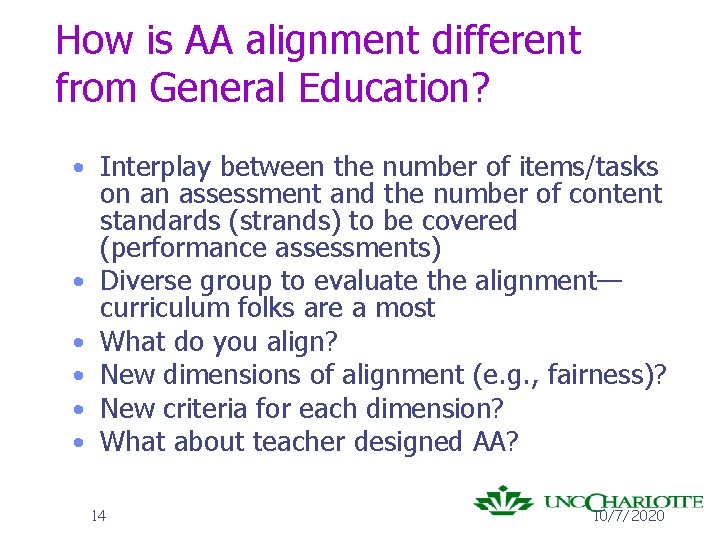 How is AA alignment different from General Education?

• Interplay between the number of items/tasks on an assessment and the number of content standards (strands) to be covered (performance assessments)
• Diverse group to evaluate the alignment—curriculum folks are a most
• What do you align?
• New dimensions of alignment (e.g., fairness)?
• New criteria for each dimension?
• What about teacher designed AA?

14

UNC CHARLOTTE

10/7/2020